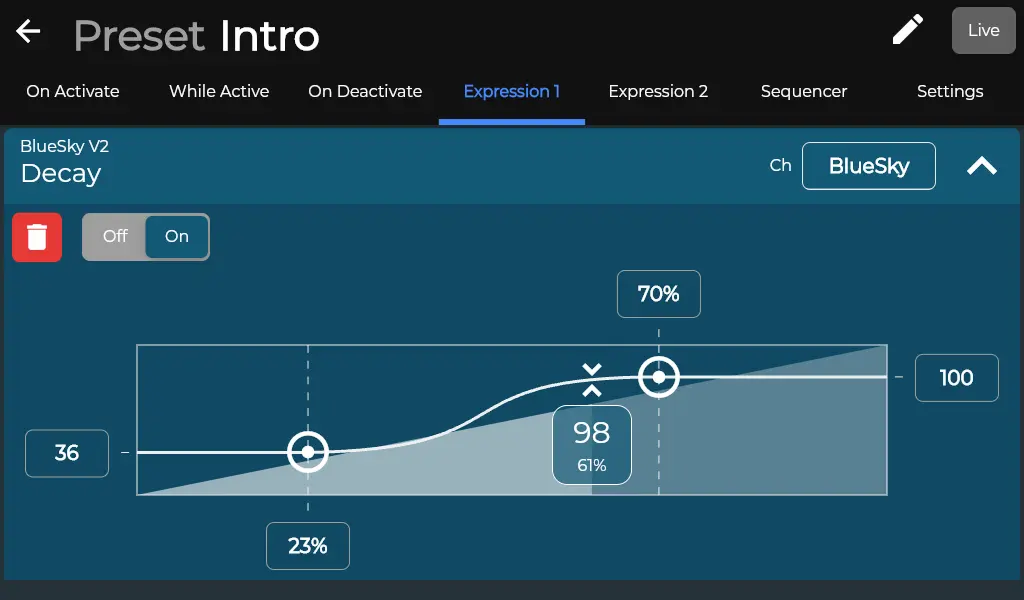 Preset Intro

Live

On Activate While Active On Deactivate Expression 1 Expression 2 Sequencer Settings

BlueSky V2
Decay

Ch BlueSky

Off On

70%

100

36

98
61%

23%